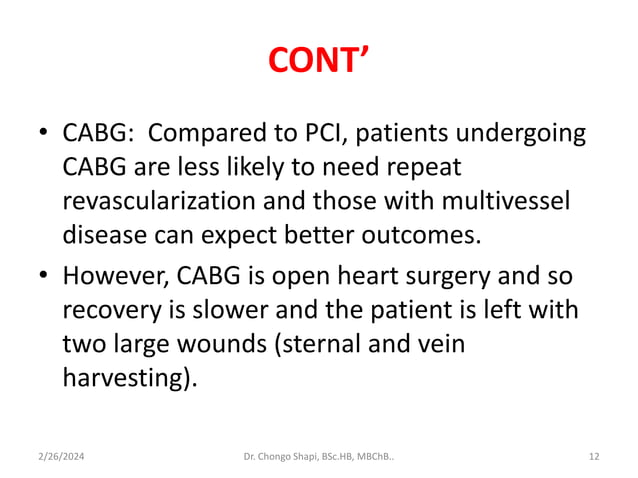 CONT’

• CABG: Compared to PCI, patients undergoing CABG are less likely to need repeat revascularization and those with multivessel disease can expect better outcomes.

• However, CABG is open heart surgery and so recovery is slower and the patient is left with two large wounds (sternal and vein harvesting).

2/26/2024 Dr. Chongo Shapi, BSc.HB, MBChB.. 12